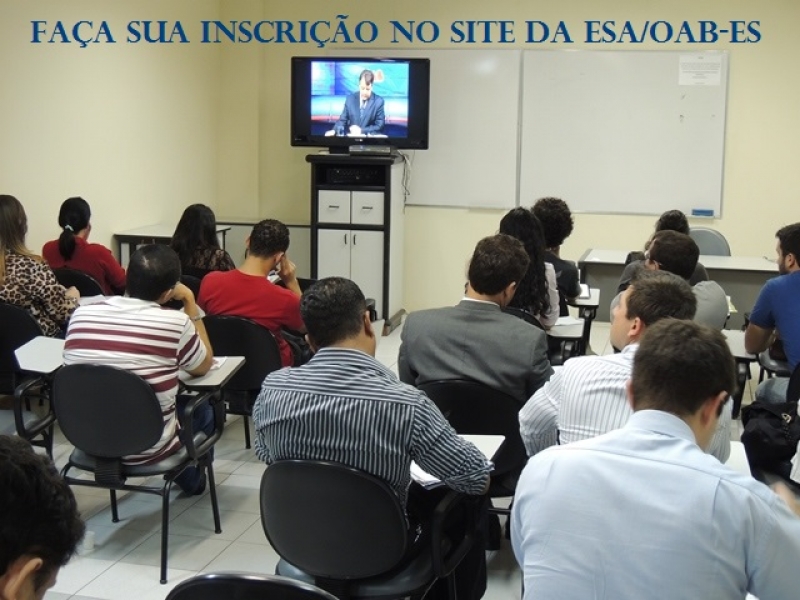 FAÇA SUA INSCRIÇÃO NO SITE DA ESA/OAB-ES